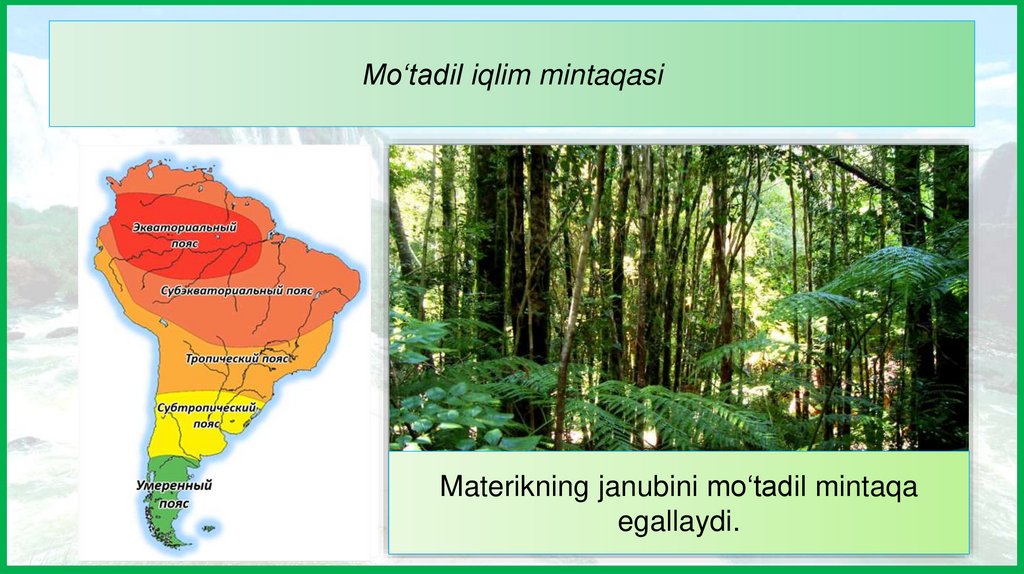 Mo‘tadil iqlim mintaqasi

Экваториальный пояс

Субэкваториальный пояс

Тропический пояс

Субтропический пояс

Умеренный пояс

Materikning janubini mo‘tadil mintaqa egallaydi.